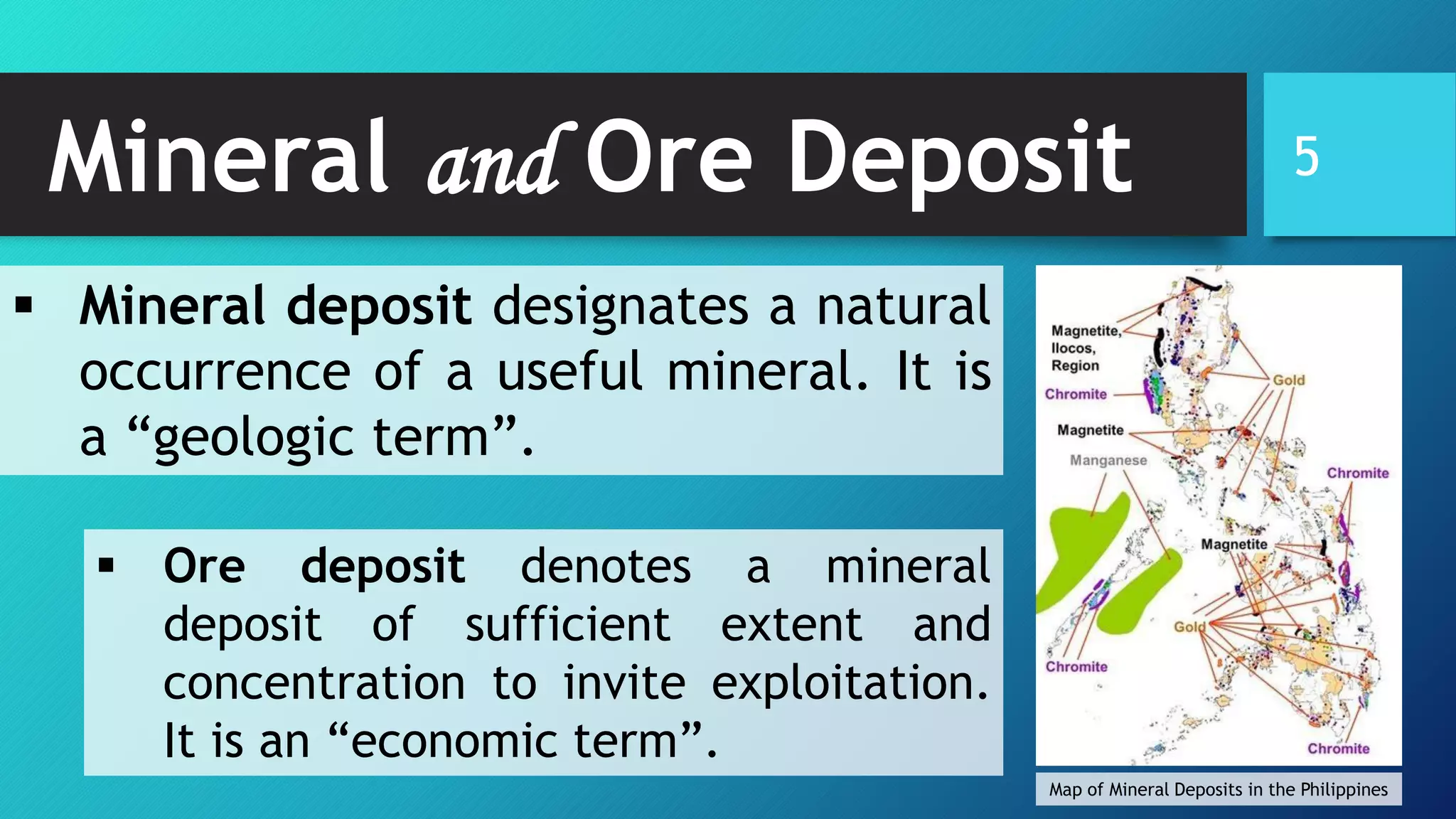 Mineral and Ore Deposit

5

▪ Mineral deposit designates a natural occurrence of a useful mineral. It is a “geologic term”.

▪ Ore deposit denotes a mineral deposit of sufficient extent and concentration to invite exploitation. It is an “economic term”.

Magnetite, Ilocos, Region
Chromite
Magnetite
Manganese
Gold
Chromite
Magnetite
Gold
Chromite
Chromite

Map of Mineral Deposits in the Philippines